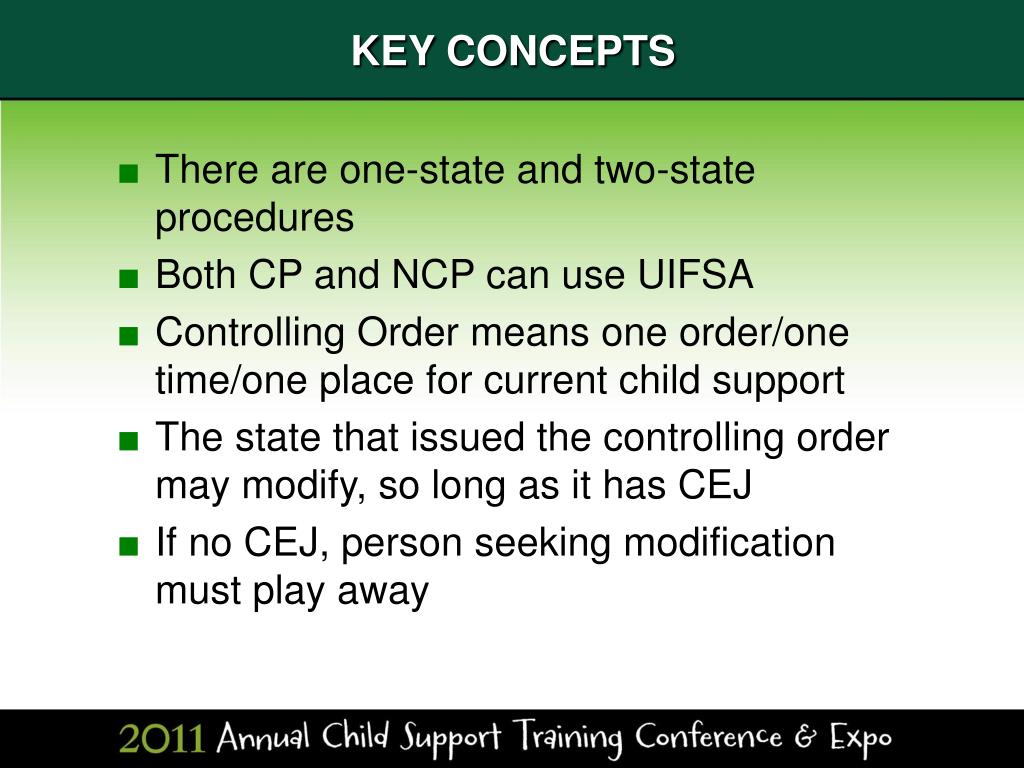 KEY CONCEPTS

■ There are one-state and two-state procedures
■ Both CP and NCP can use UIFSA
■ Controlling Order means one order/one time/one place for current child support
■ The state that issued the controlling order may modify, so long as it has CEJ
■ If no CEJ, person seeking modification must play away

2011 Annual Child Support Training Conference & Expo